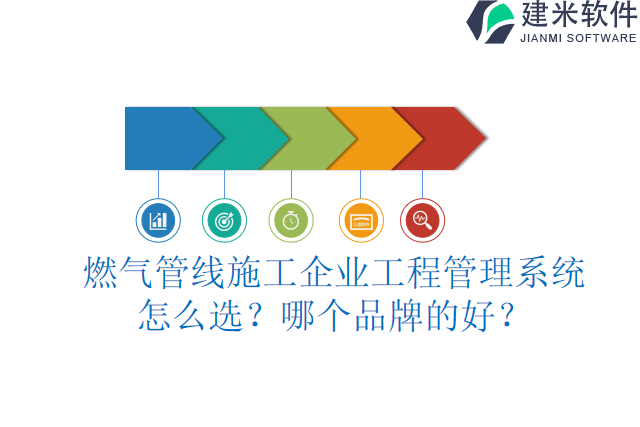 建米软件
JIANMI SOFTWARE

燃气管线施工企业工程管理系统怎么选？哪个品牌的好？